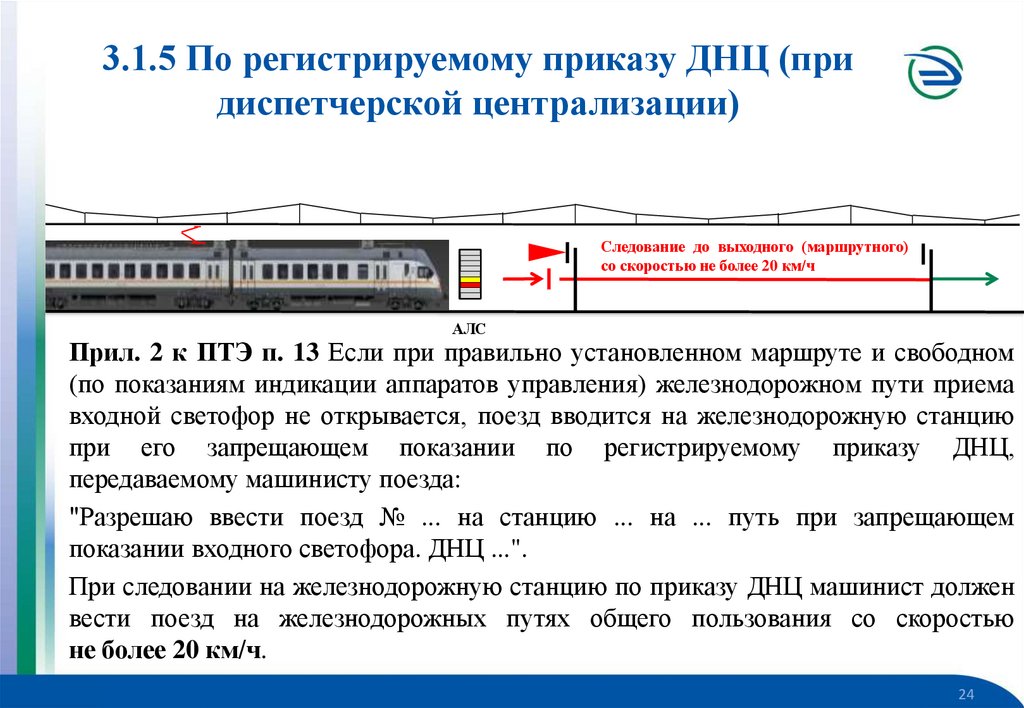 3.1.5 По регистрируемому приказу ДНЦ (при диспетчерской централизации)

Следование до выходного (маршрутного) со скоростью не более 20 км/ч

АЛС

Прил. 2 к ПТЭ п. 13 Если при правильно установленном маршруте и свободном (по показаниям индикации аппаратов управления) железнодорожном пути приема входной светофор не открывается, поезд вводится на железнодорожную станцию при его запрещающем показании по регистрируемому приказу ДНЦ, передаваемому машинисту поезда:

"Разрешаю ввести поезд № ... на станцию ... на ... путь при запрещающем показании входного светофора. ДНЦ ...".

При следовании на железнодорожную станцию по приказу ДНЦ машинист должен вести поезд на железнодорожных путях общего пользования со скоростью не более 20 км/ч.

24